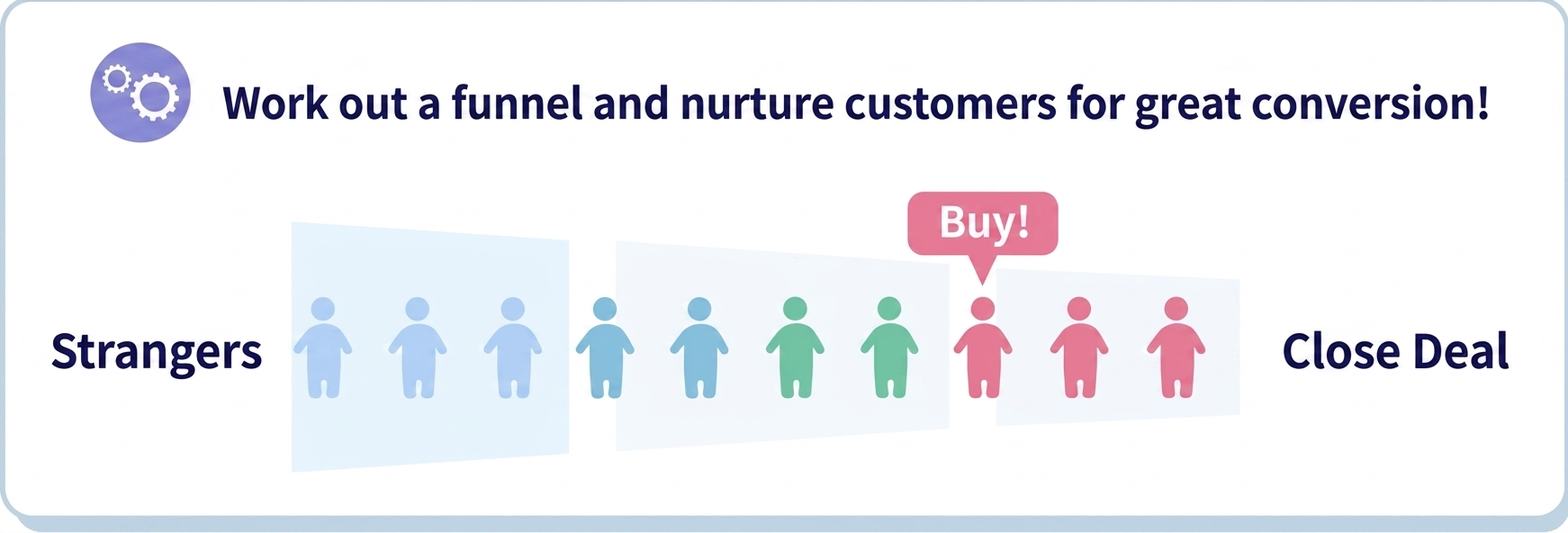 Work out a funnel and nurture customers for great conversion!

Buy!

Strangers

Close Deal